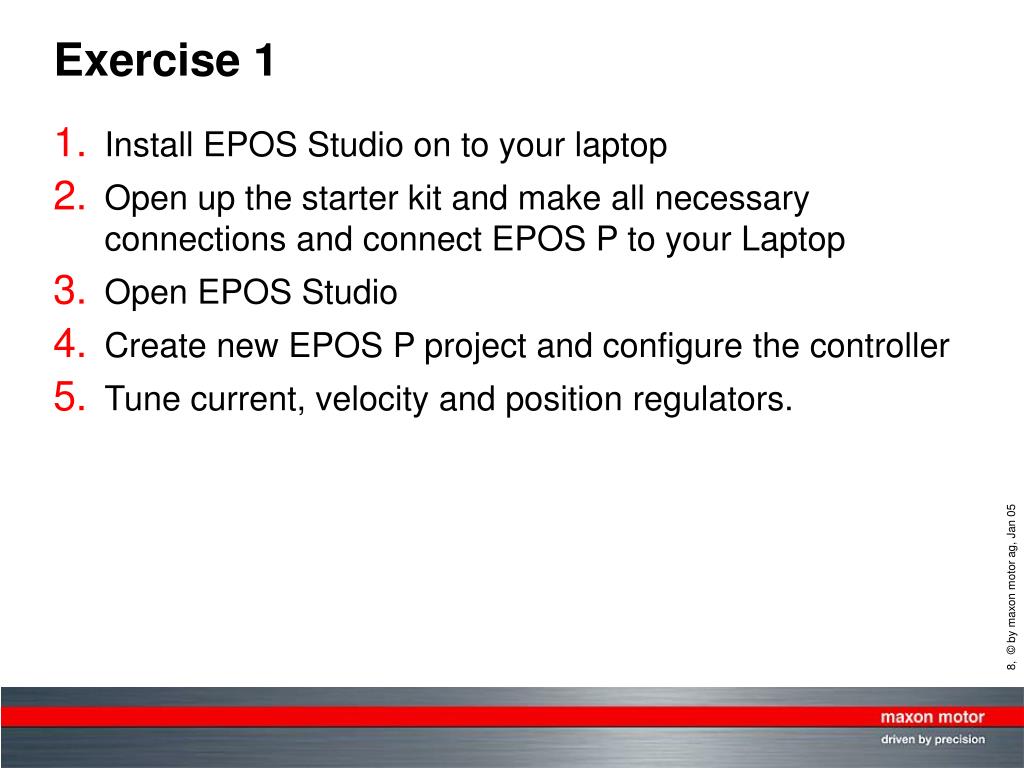 Exercise 1

1. Install EPOS Studio on to your laptop
2. Open up the starter kit and make all necessary connections and connect EPOS P to your Laptop
3. Open EPOS Studio
4. Create new EPOS P project and configure the controller
5. Tune current, velocity and position regulators.

8, © by maxon motor ag, Jan 05

maxon motor
driven by precision